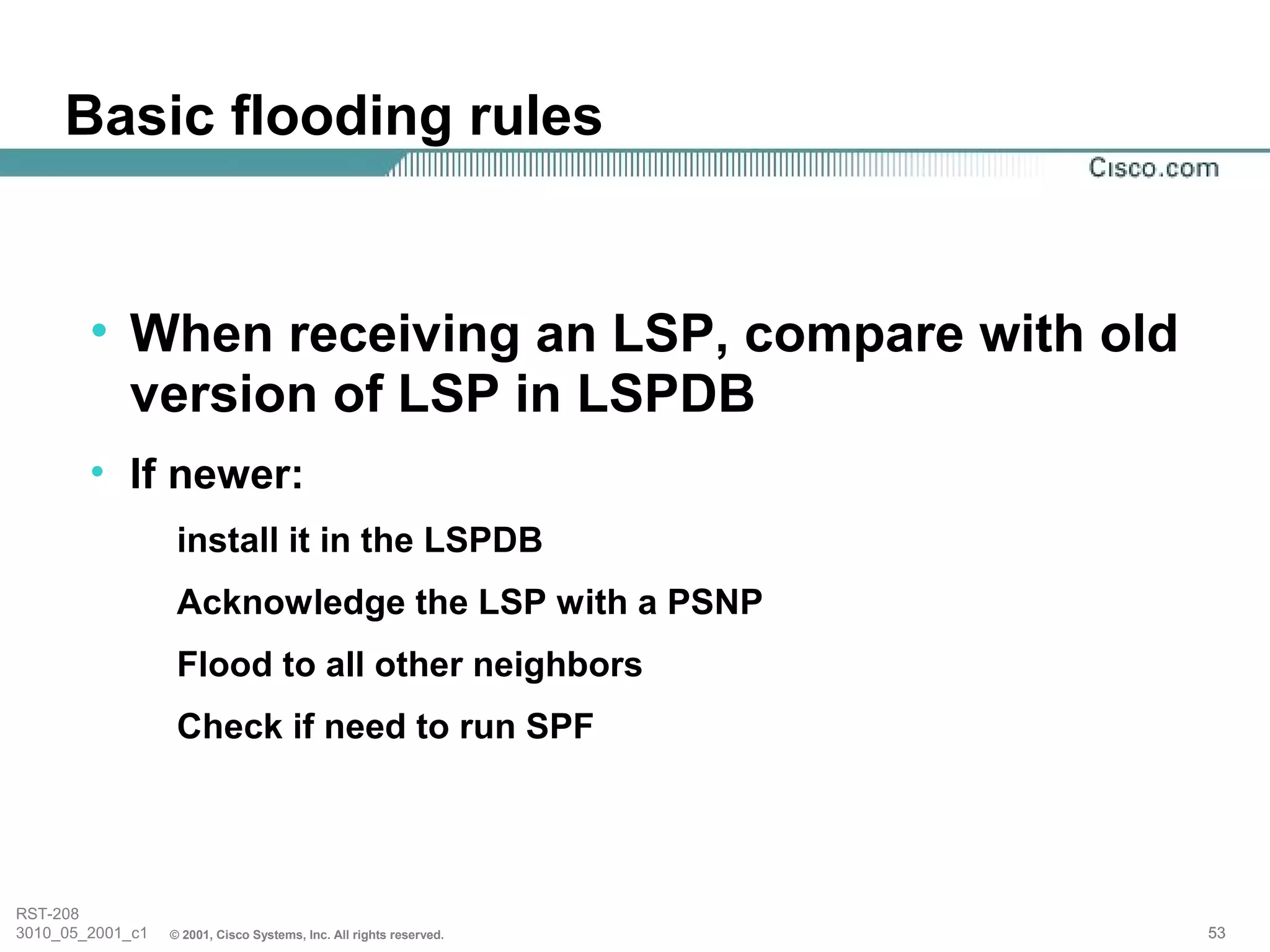 Basic flooding rules

Cisco.com

• When receiving an LSP, compare with old version of LSP in LSPDB

• If newer:

install it in the LSPDB

Acknowledge the LSP with a PSNP

Flood to all other neighbors

Check if need to run SPF

RST-208
3010_05_2001_c1 © 2001, Cisco Systems, Inc. All rights reserved. 53